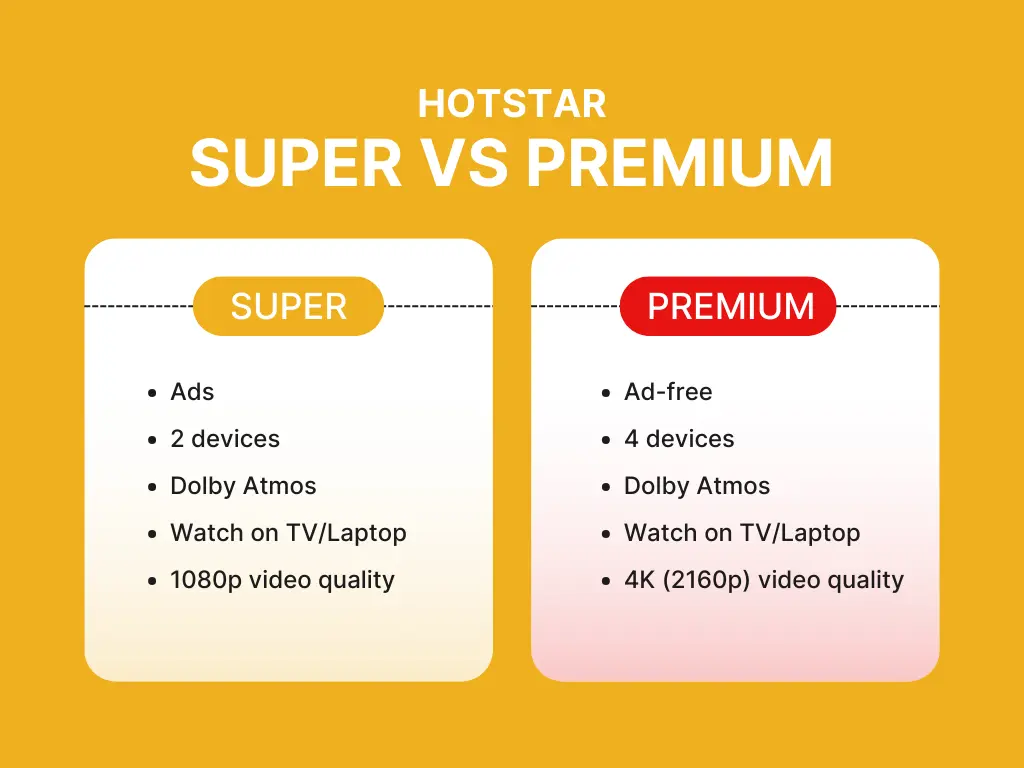 HOTSTAR
SUPER VS PREMIUM

SUPER

- Ads
- 2 devices
- Dolby Atmos
- Watch on TV/Laptop
- 1080p video quality

PREMIUM

- Ad-free
- 4 devices
- Dolby Atmos
- Watch on TV/Laptop
- 4K (2160p) video quality